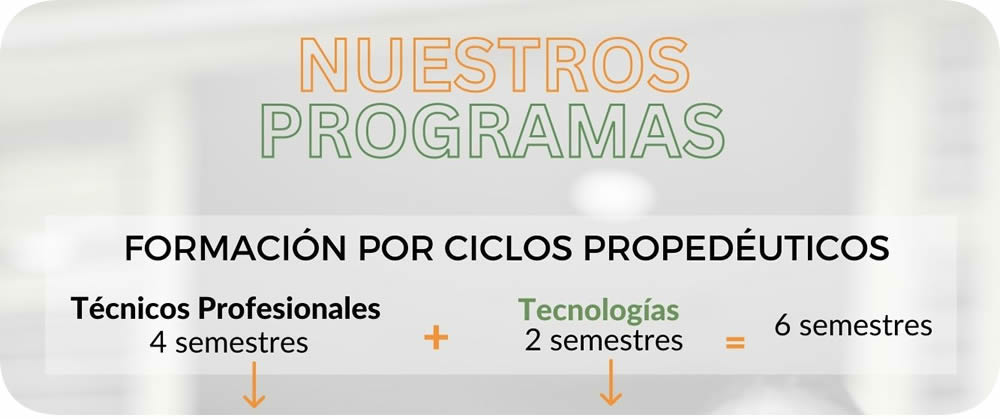 NUESTROS
PROGRAMAS

FORMACIÓN POR CICLOS PROPEDÉUTICOS

Técnicos Profesionales
4 semestres

+

Tecnologías
2 semestres

=

6 semestres